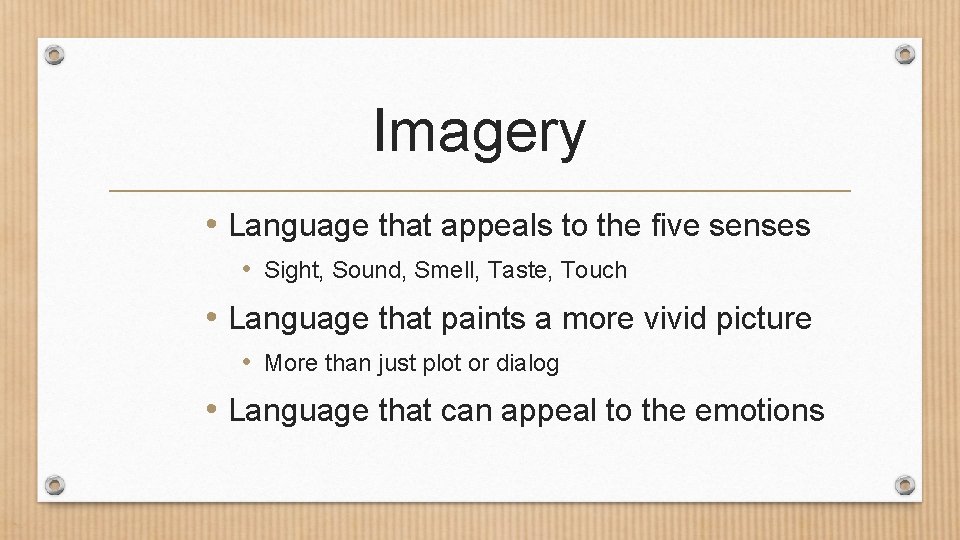 Imagery

• Language that appeals to the five senses
  • Sight, Sound, Smell, Taste, Touch
• Language that paints a more vivid picture
  • More than just plot or dialog
• Language that can appeal to the emotions